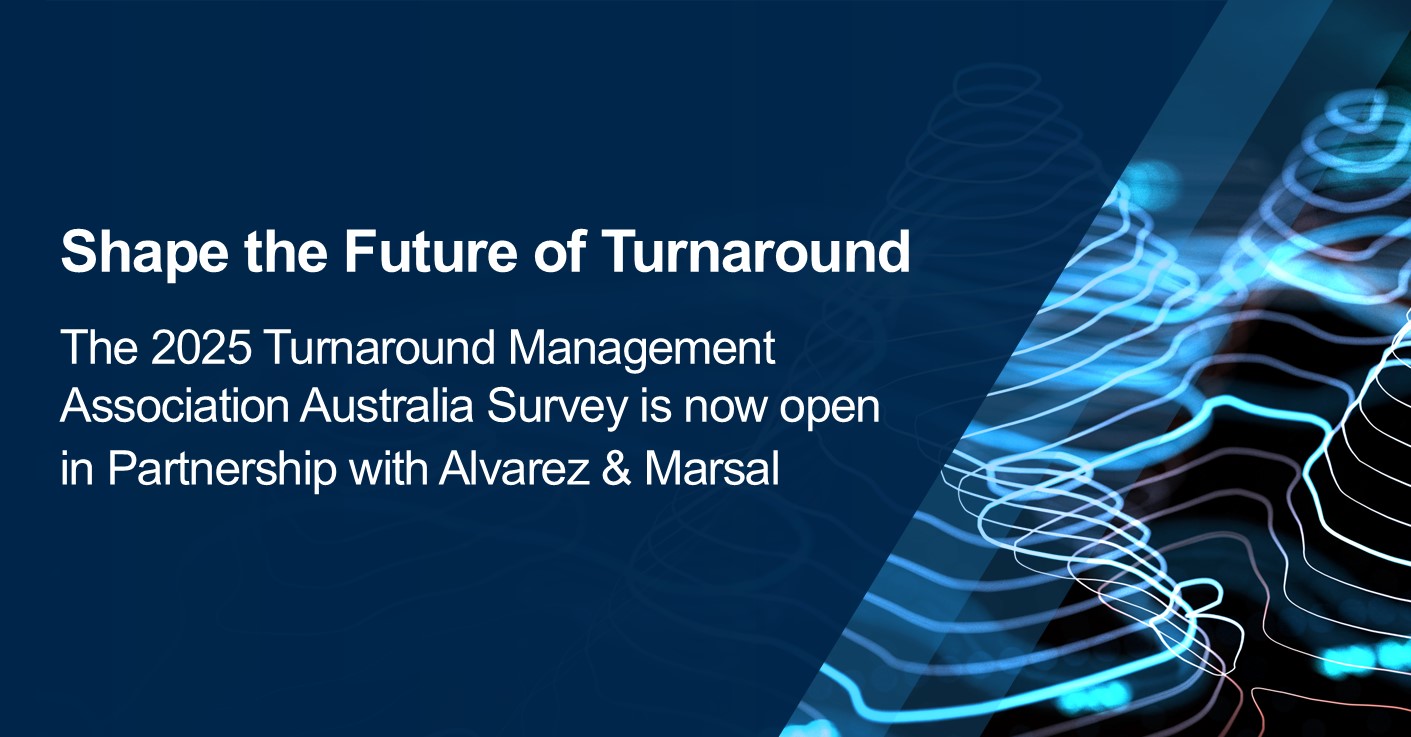 Shape the Future of Turnaround

The 2025 Turnaround Management Association Australia Survey is now open in Partnership with Alvarez & Marsal